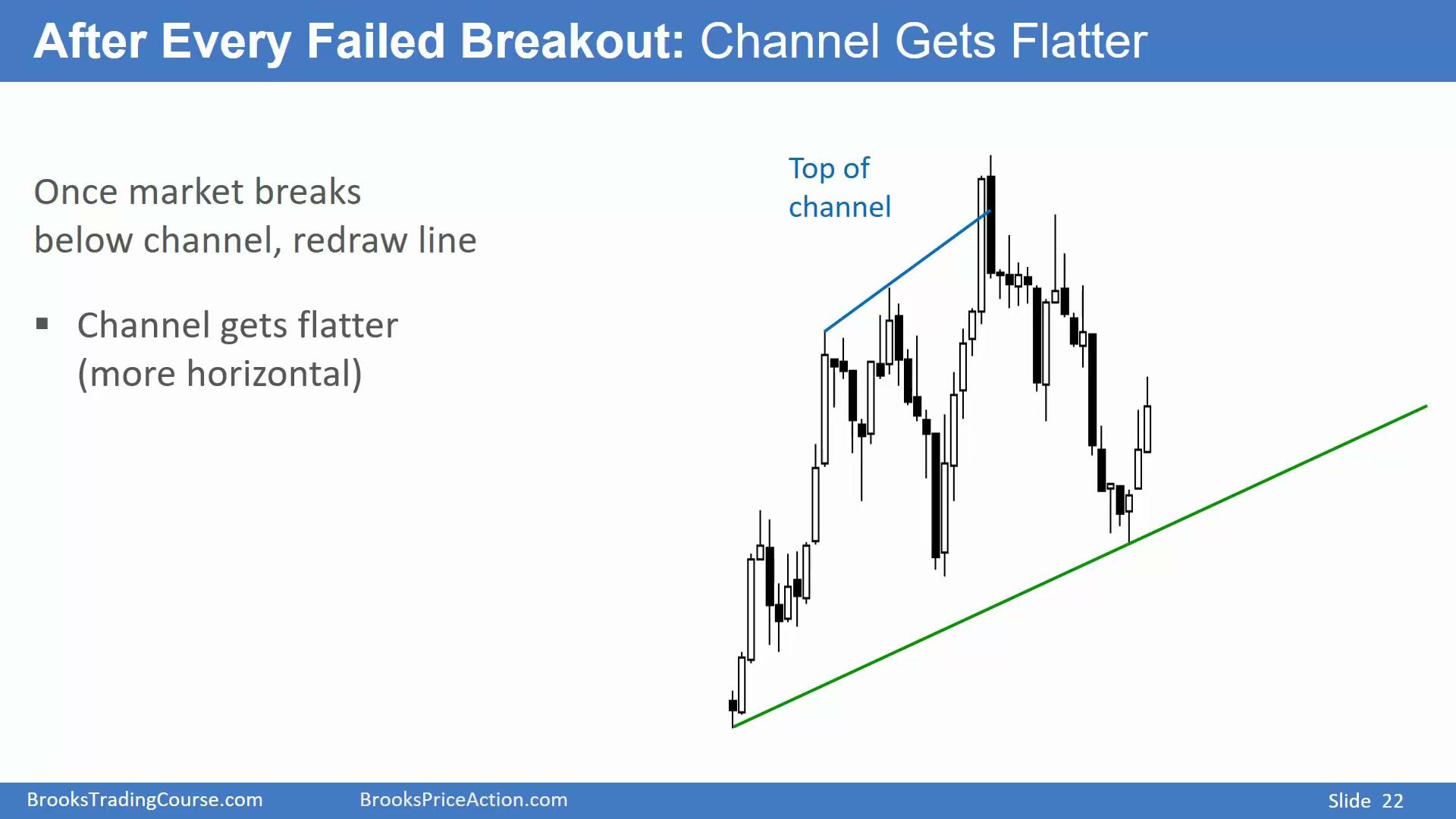 After Every Failed Breakout: Channel Gets Flatter

Once market breaks below channel, redraw line

▪ Channel gets flatter (more horizontal)

Top of channel

BrooksTradingCourse.com BrooksPriceAction.com Slide 22